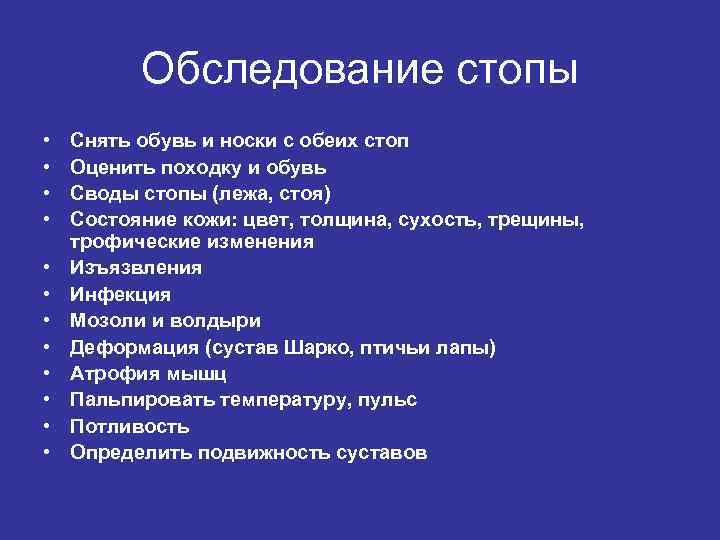 Обследование стопы

• Снять обувь и носки с обеих стоп
• Оценить походку и обувь
• Своды стопы (лежа, стоя)
• Состояние кожи: цвет, толщина, сухость, трещины, трофические изменения
• Изъязвления
• Инфекция
• Мозоли и волдыри
• Деформация (сустав Шарко, птичьи лапы)
• Атрофия мышц
• Пальпировать температуру, пульс
• Потливость
• Определить подвижность суставов